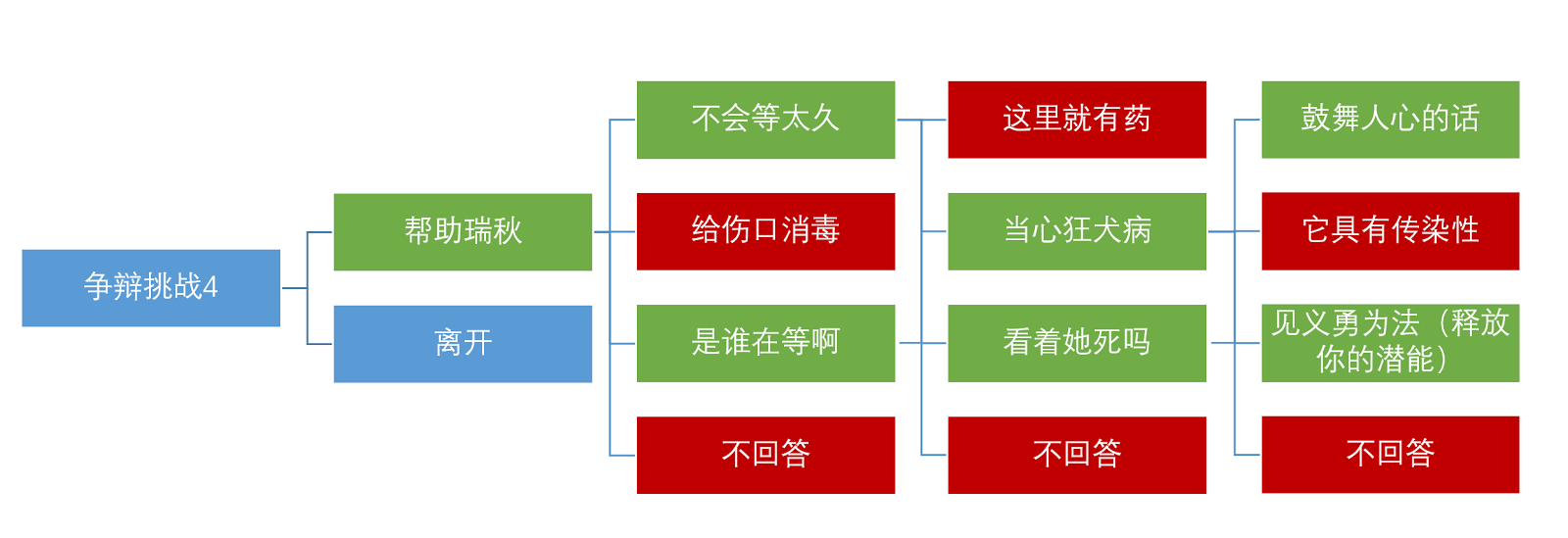 争辩挑战4

帮助瑞秋

离开

不会等太久

给伤口消毒

是谁在等啊

不回答

这里就有药

当心狂犬病

看着她死吗

不回答

鼓舞人心的话

它具有传染性

见义勇为法（释放你的潜能）

不回答